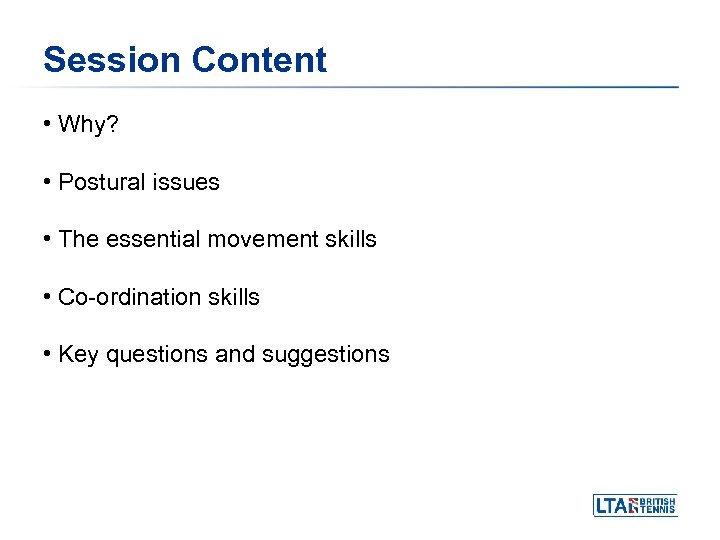 Session Content

• Why?

• Postural issues

• The essential movement skills

• Co-ordination skills

• Key questions and suggestions

LTA BRITISH TENNIS